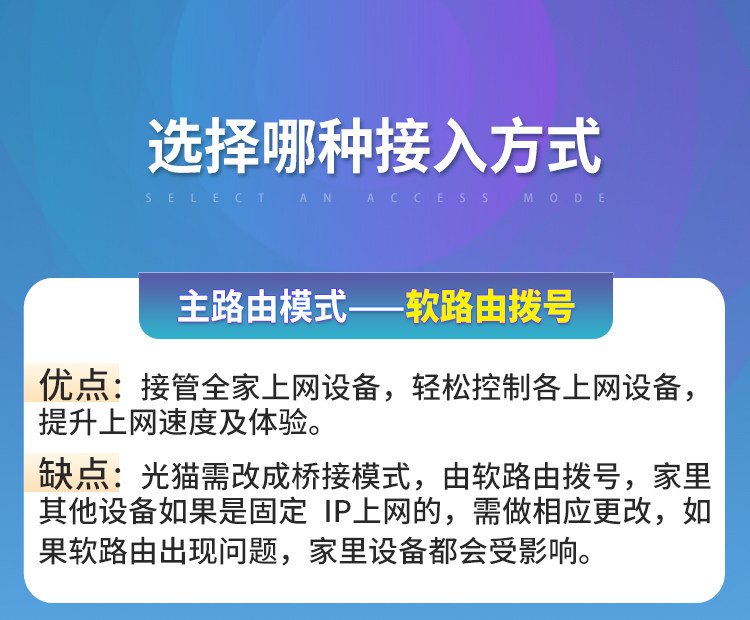 选择哪种接入方式
SELECT AN ACCESS MODE

主路由模式——软路由拨号

优点：接管全家上网设备，轻松控制各上网设备，提升上网速度及体验。

缺点：光猫需改成桥接模式，由软路由拨号，家里其他设备如果是固定 IP上网的，需做相应更改，如果软路由出现问题，家里设备都会受影响。